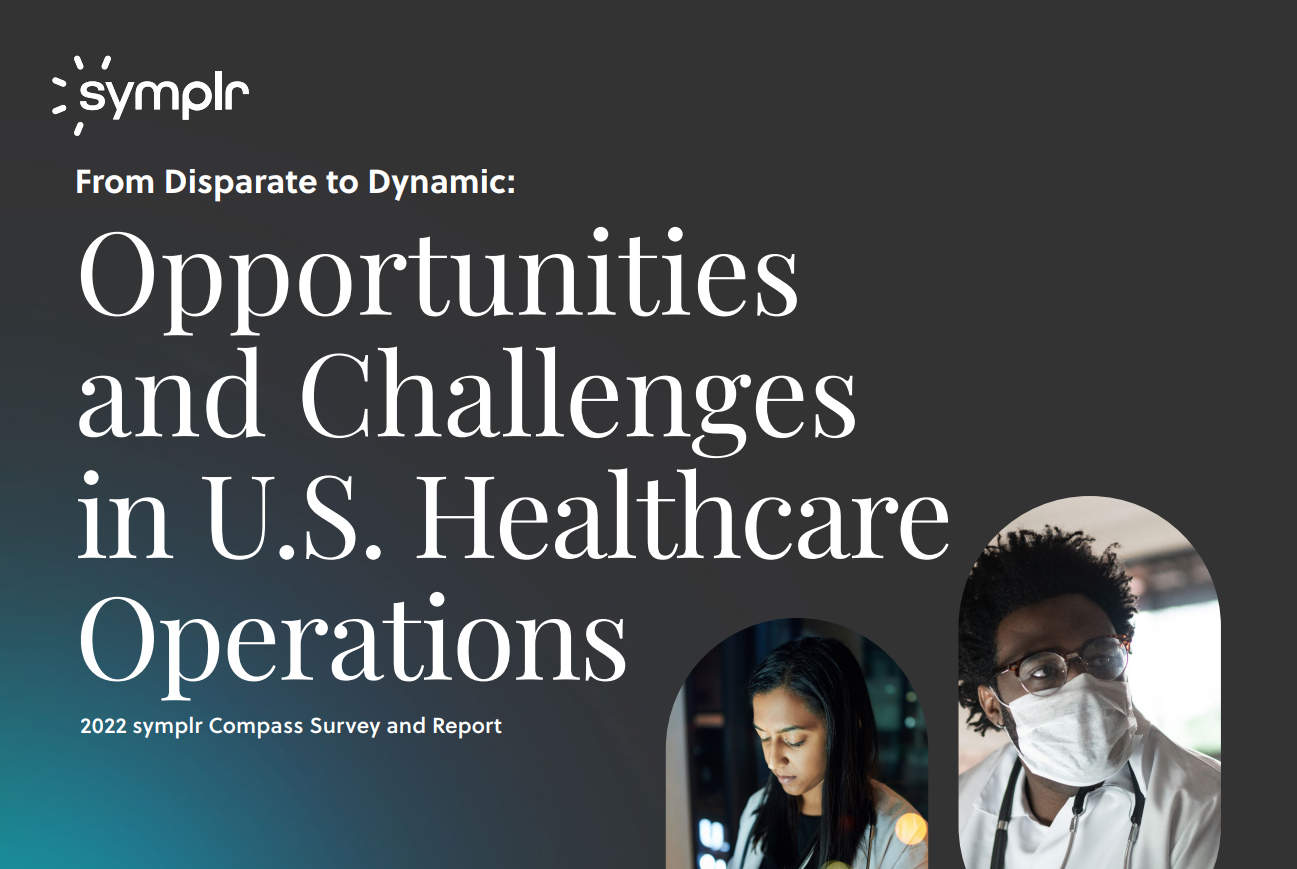 symplr

From Disparate to Dynamic:

Opportunities and Challenges in U.S. Healthcare Operations

2022 symplr Compass Survey and Report